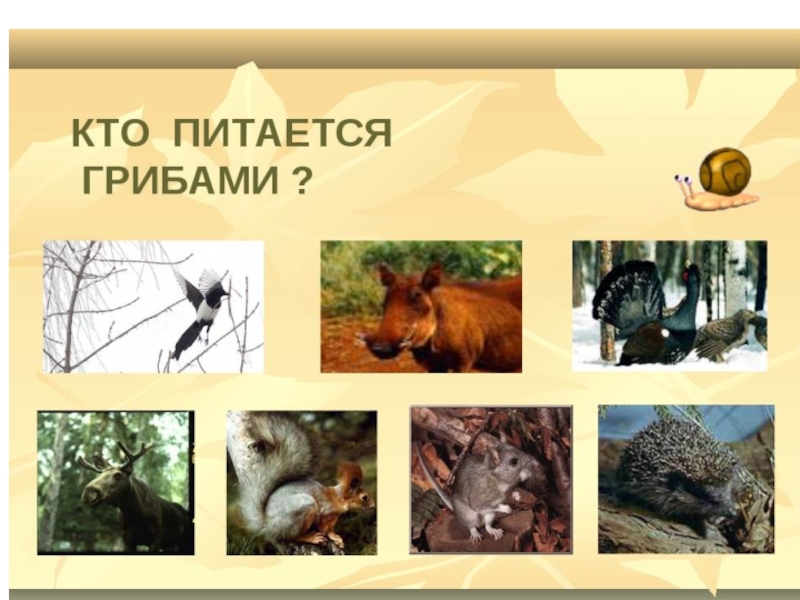 КТО ПИТАЕТСЯ ГРИБАМИ ?